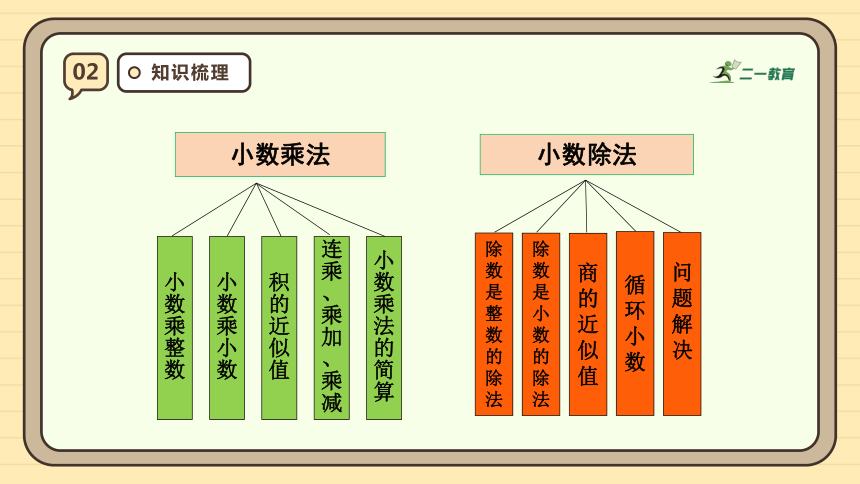 02 知识梳理

二一教育

小数乘法

小数乘整数

小数乘小数

积的近似值

连乘、乘加、乘减

小数乘法的简算

小数除法

除数是整数的除法

除数是小数的除法

商的近似值

循环小数

问题解决